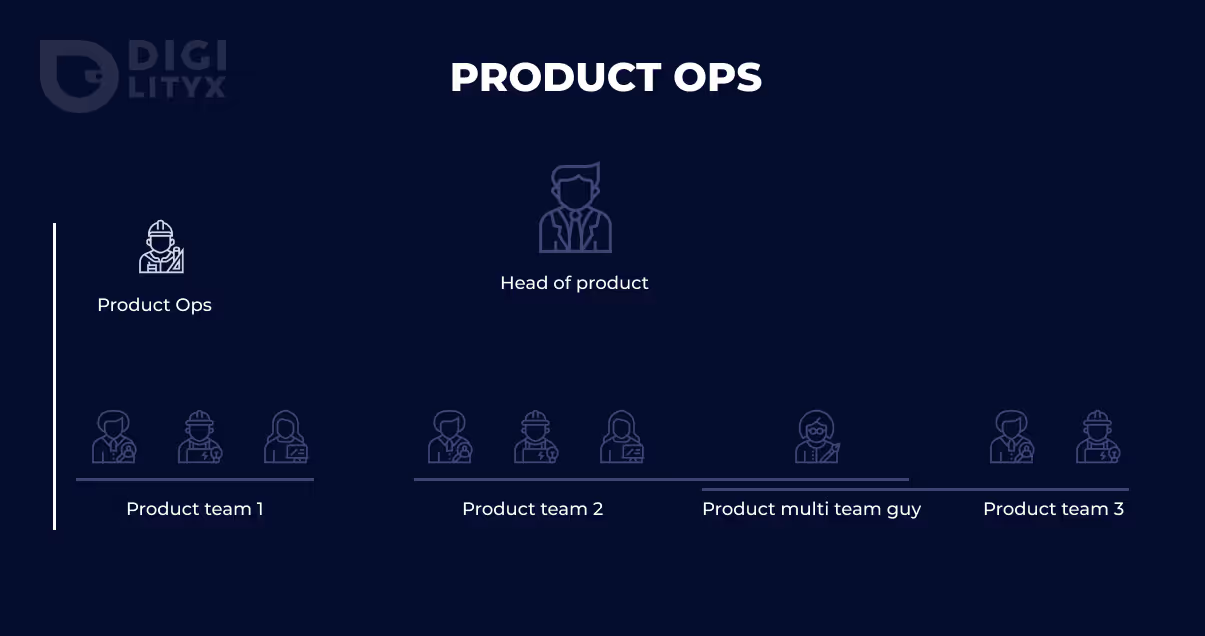 DIGI LITYX

PRODUCT OPS

Product Ops

Head of product

Product team 1

Product team 2

Product multi team guy

Product team 3